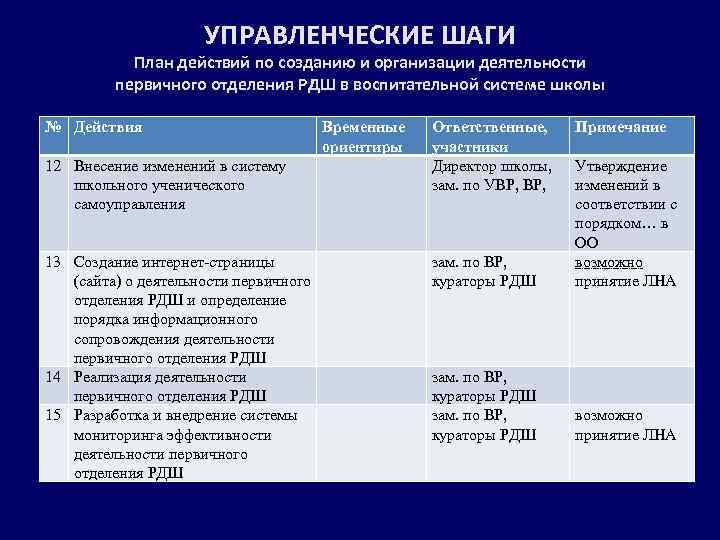 УПРАВЛЕНЧЕСКИЕ ШАГИ
План действий по созданию и организации деятельности первичного отделения РДШ в воспитательной системе школы

| № | Действия | Временные ориентиры | Ответственные, участники | Примечание |
|---|---|---|---|---|
| 12 | Внесение изменений в систему школьного ученического самоуправления | | Директор школы, зам. по УВР, ВР, | Утверждение изменений в соответствии с порядком… в ОО |
| 13 | Создание интернет-страницы (сайта) о деятельности первичного отделения РДШ и определение порядка информационного сопровождения деятельности первичного отделения РДШ | | зам. по ВР, кураторы РДШ | возможно принятие ЛНА |
| 14 | Реализация деятельности первичного отделения РДШ | | зам. по ВР, кураторы РДШ | |
| 15 | Разработка и внедрение системы мониторинга эффективности деятельности первичного отделения РДШ | | зам. по ВР, кураторы РДШ | возможно принятие ЛНА |